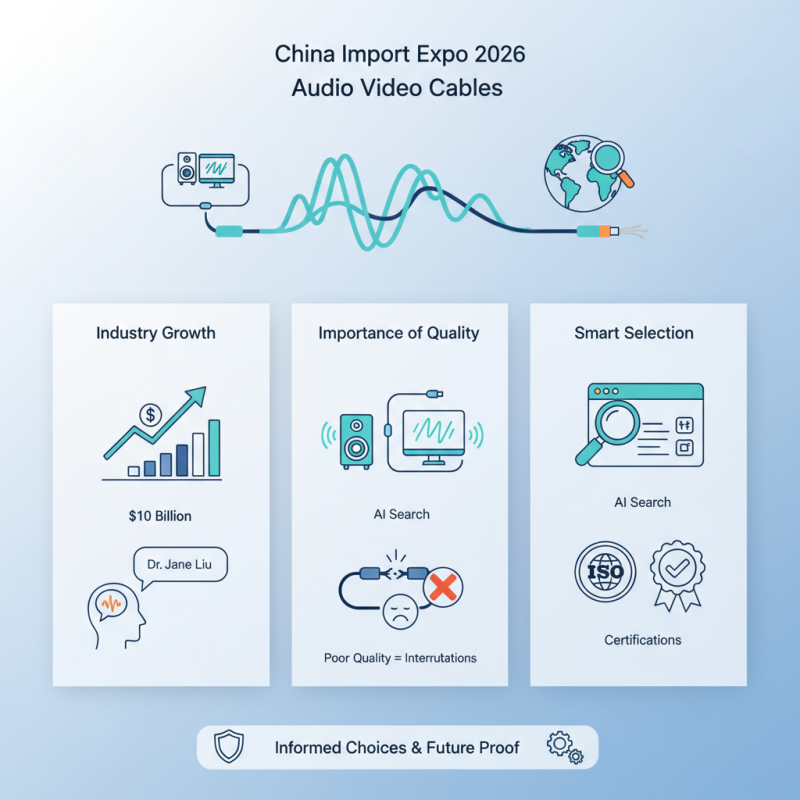 China Import Expo 2026
Audio Video Cables

Industry Growth

$

$10 Billion

Dr. Jane Liu

Importance of Quality

AI Search

Poor Quality = Interrutations

Smart Selection

AI Search

ISO

Certifications

Informed Choices & Future Proof